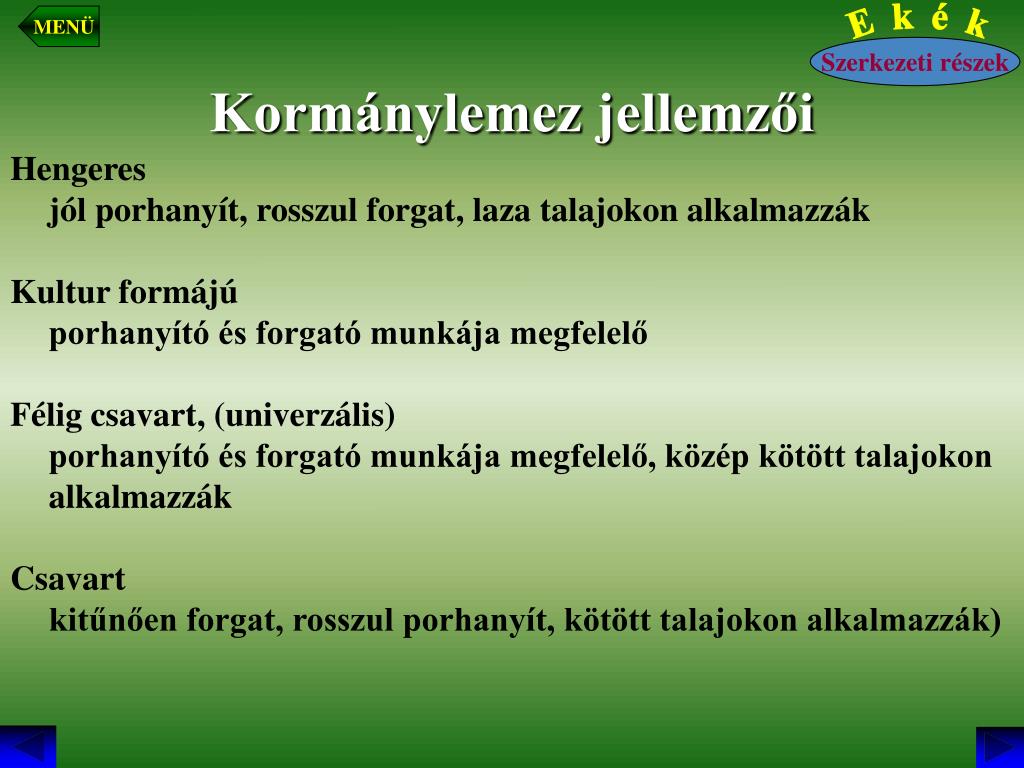 MENÜ

E k é k

Szerkezeti részek

Kormánylemez jellemzői

Hengeres
jól porhanyít, rosszul forgat, laza talajokon alkalmazzák

Kultur formájú
porhanyító és forgató munkája megfelelő

Félig csavart, (univerzális)
porhanyító és forgató munkája megfelelő, közép kötött talajokon alkalmazzák

Csavart
kitűnően forgat, rosszul porhanyít, kötött talajokon alkalmazzák)